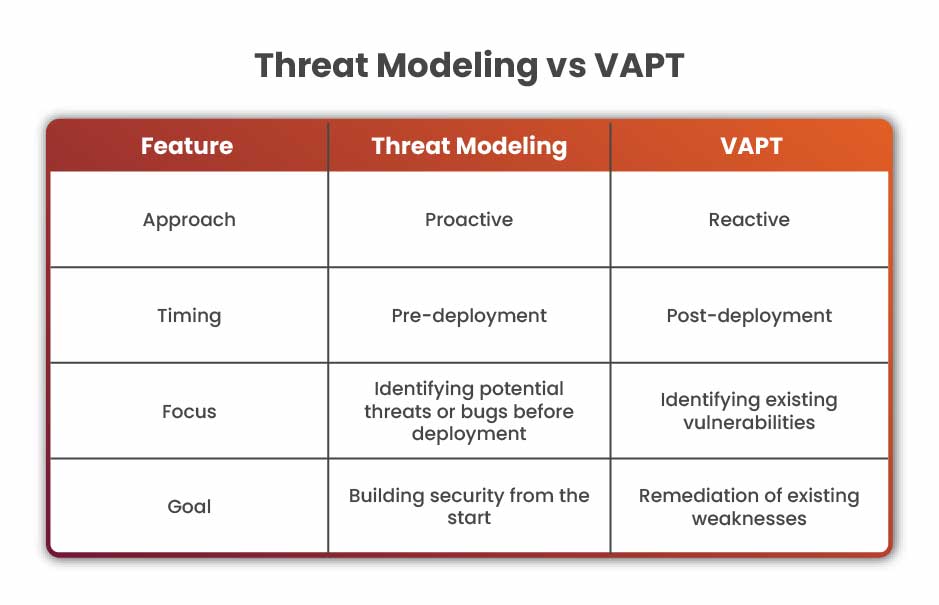 Threat Modeling vs VAPT

| Feature | Threat Modeling | VAPT |
|---|---|---|
| Approach | Proactive | Reactive |
| Timing | Pre-deployment | Post-deployment |
| Focus | Identifying potential threats or bugs before deployment | Identifying existing vulnerabilities |
| Goal | Building security from the start | Remediation of existing weaknesses |